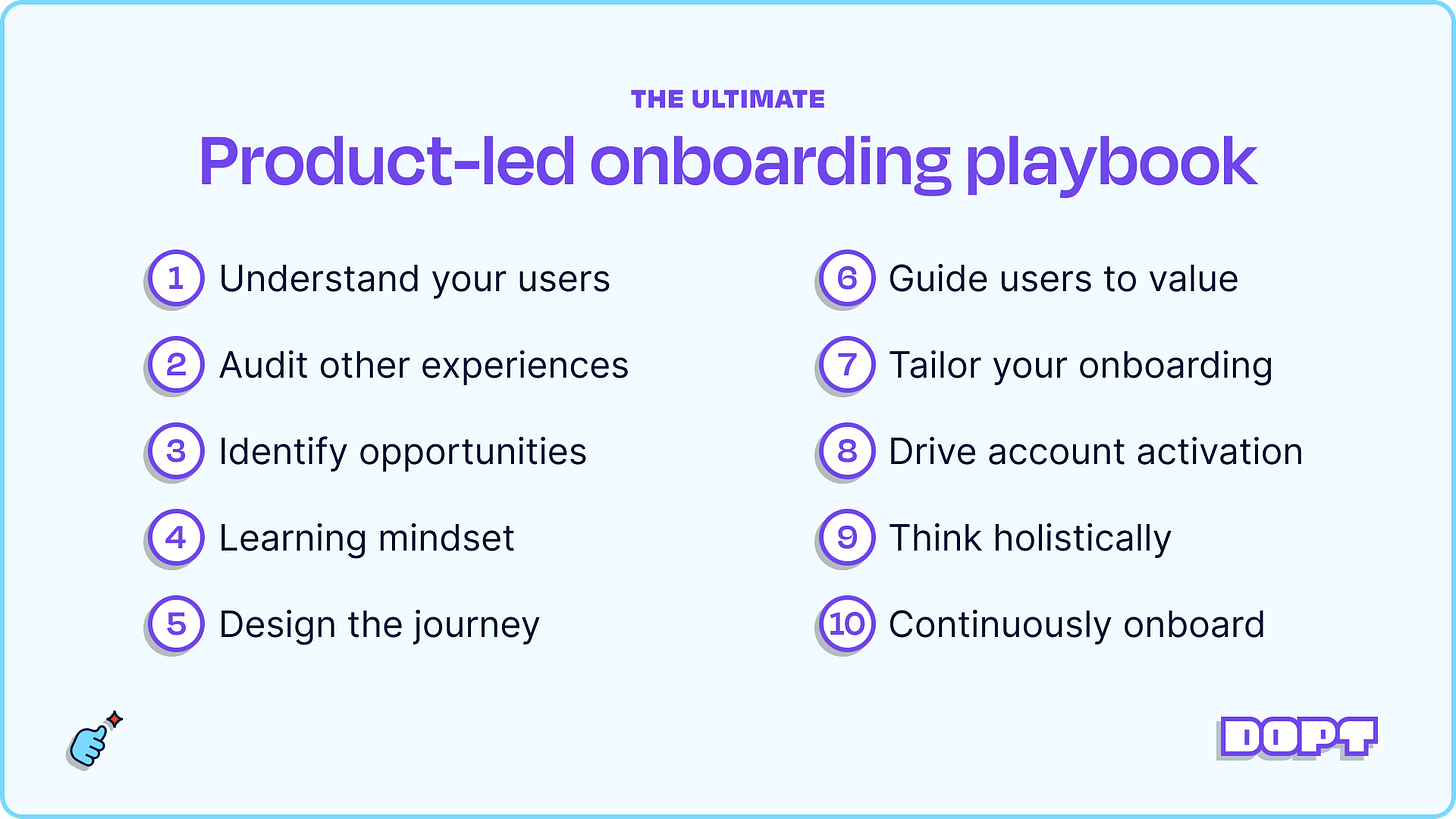 THE ULTIMATE
Product-led onboarding playbook

1 Understand your users
2 Audit other experiences
3 Identify opportunities
4 Learning mindset
5 Design the journey

6 Guide users to value
7 Tailor your onboarding
8 Drive account activation
9 Think holistically
10 Continuously onboard

DOPT